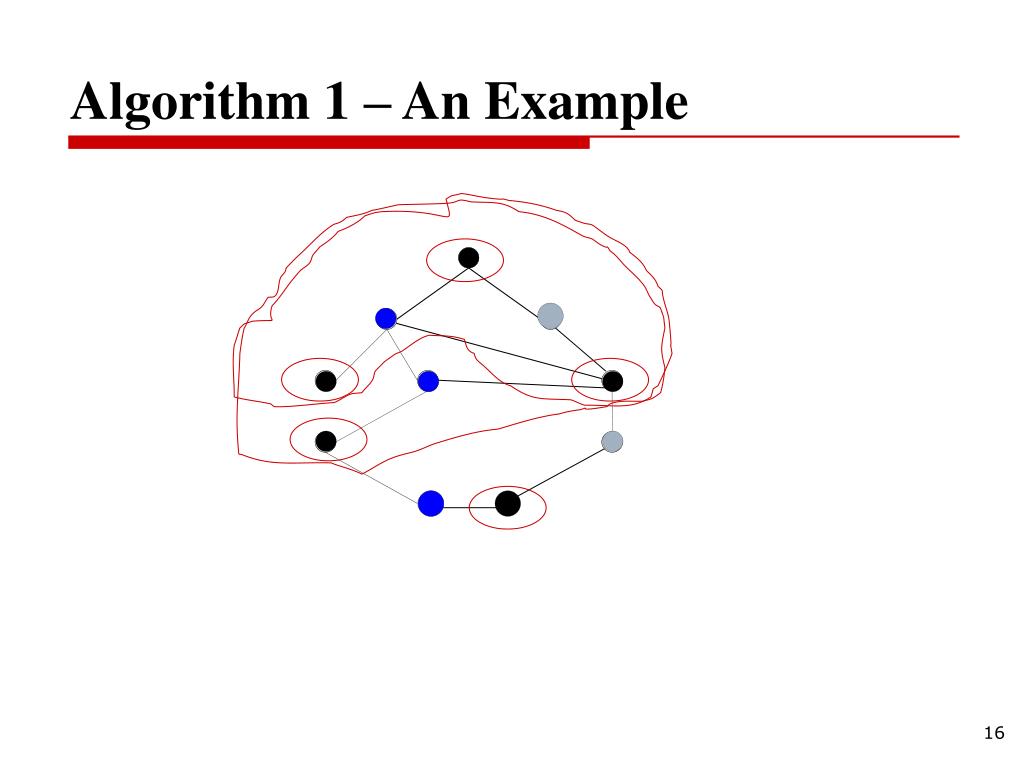 Algorithm 1 – An Example

16